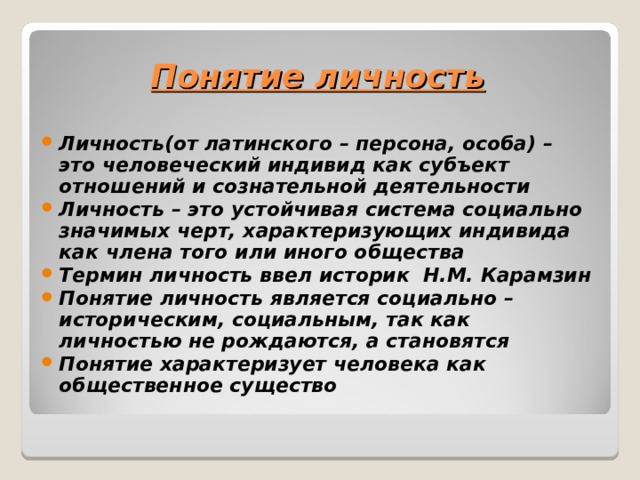 Понятие личность

- Личность(от латинского – персона, особа) – это человеческий индивид как субъект отношений и сознательной деятельности
- Личность – это устойчивая система социально значимых черт, характеризующих индивида как члена того или иного общества
- Термин личность ввел историк Н.М. Карамзин
- Понятие личность является социально – историческим, социальным, так как личностью не рождаются, а становятся
- Понятие характеризует человека как общественное существо